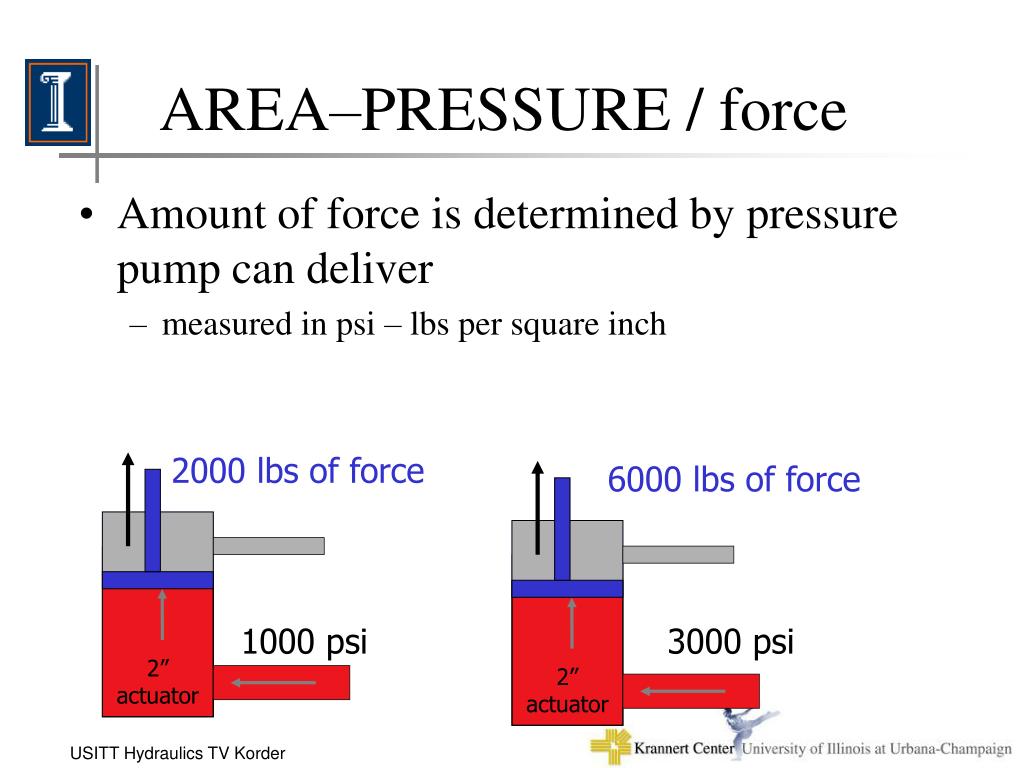 AREA–PRESSURE / force

• Amount of force is determined by pressure pump can deliver
 – measured in psi – lbs per square inch

2000 lbs of force

1000 psi

2″ actuator

6000 lbs of force

3000 psi

2″ actuator

USITT Hydraulics TV Korder

Krannert Center University of Illinois at Urbana-Champaign